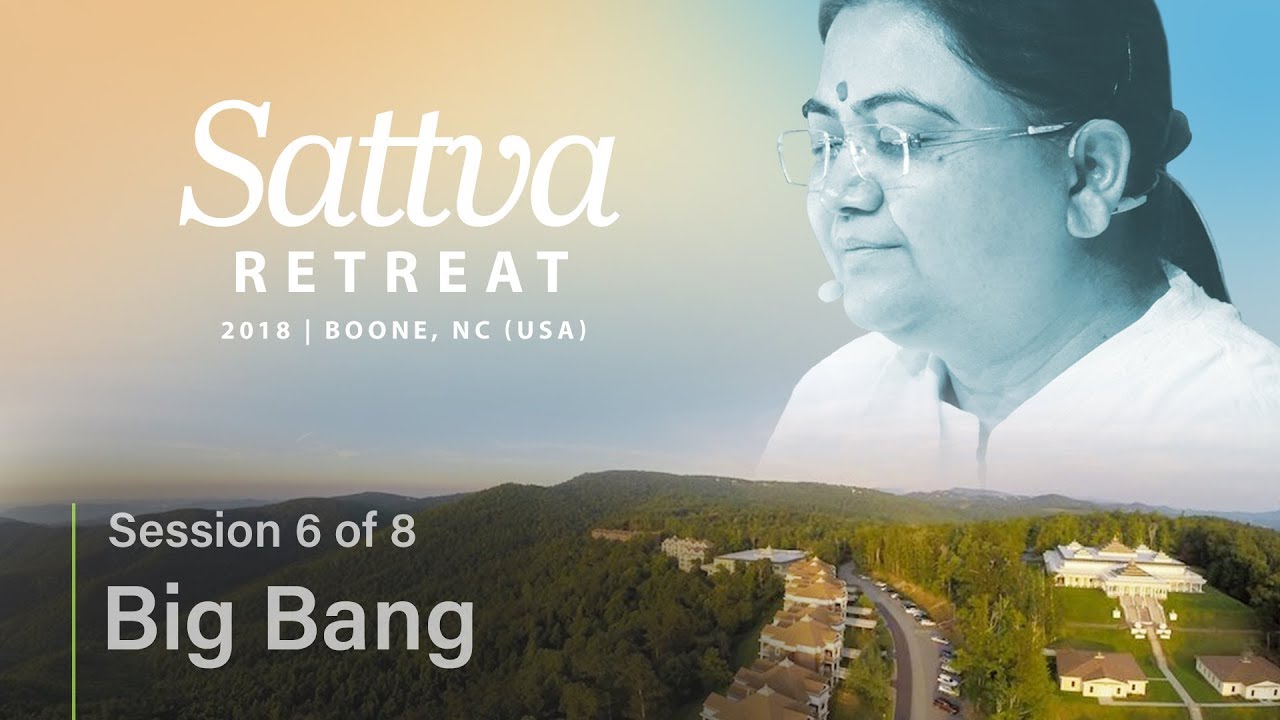 Sattva
RETREAT
2018 | BOONE, NC (USA)

Session 6 of 8
Big Bang